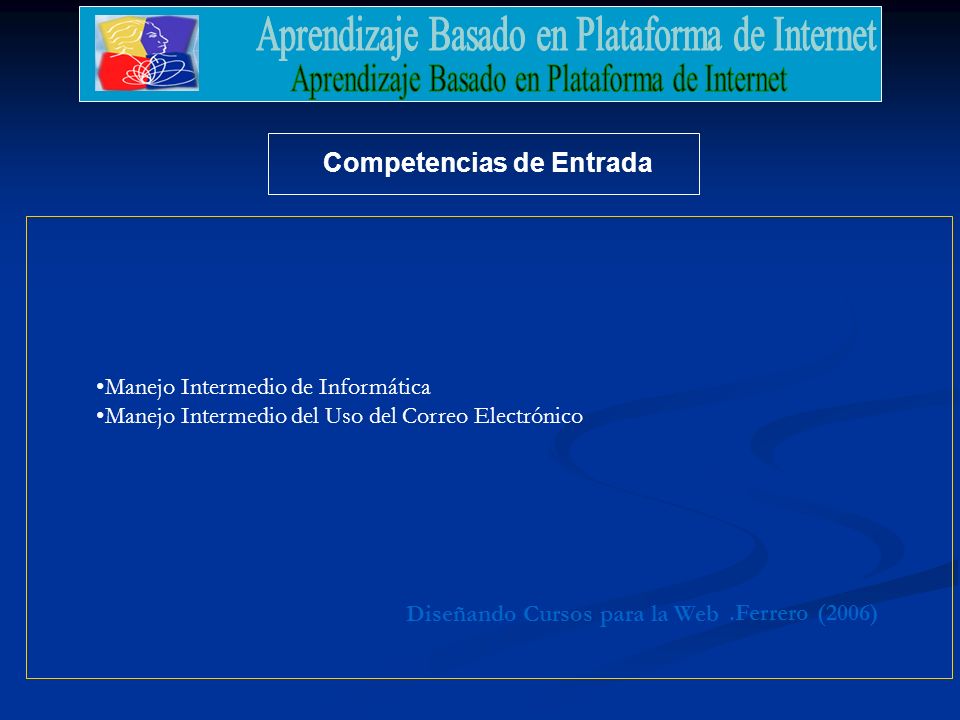 Aprendizaje Basado en Plataforma de Internet
Aprendizaje Basado en Plataforma de Internet

Competencias de Entrada

•Manejo Intermedio de Informática
•Manejo Intermedio del Uso del Correo Electrónico

Diseñando Cursos para la Web .Ferrero (2006)